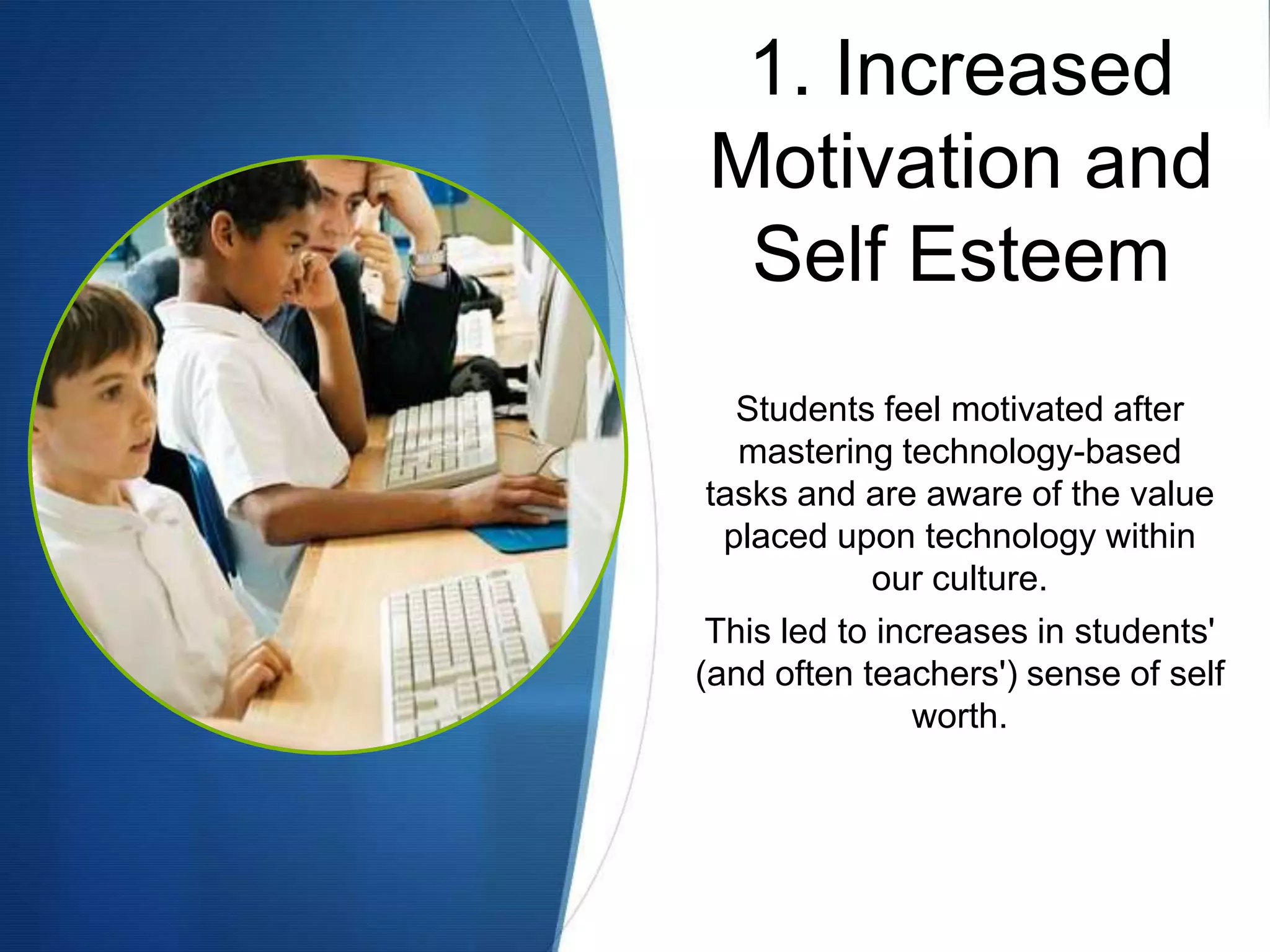 1. Increased Motivation and Self Esteem

Students feel motivated after mastering technology-based tasks and are aware of the value placed upon technology within our culture.

This led to increases in students' (and often teachers') sense of self worth.